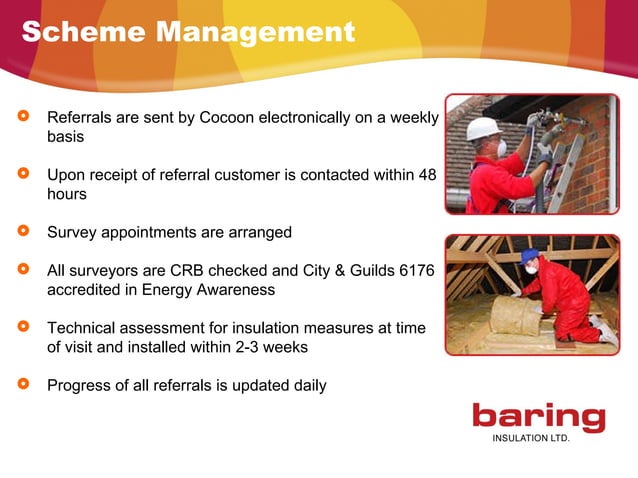 Scheme Management

Referrals are sent by Cocoon electronically on a weekly basis

Upon receipt of referral customer is contacted within 48 hours

Survey appointments are arranged

All surveyors are CRB checked and City & Guilds 6176 accredited in Energy Awareness

Technical assessment for insulation measures at time of visit and installed within 2-3 weeks

Progress of all referrals is updated daily

baring
INSULATION LTD.